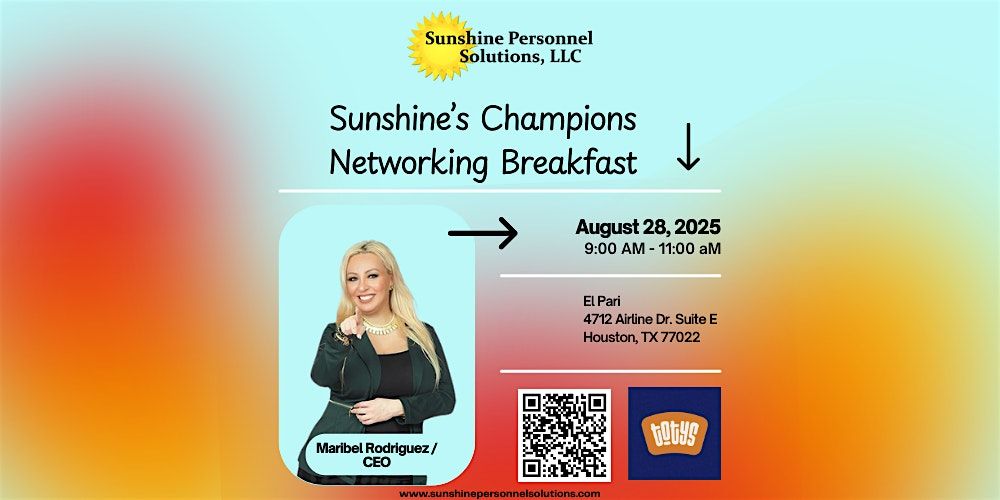 Sunshine Personnel Solutions, LLC

Sunshine's Champions Networking Breakfast

August 28, 2025
9:00 AM - 11:00 aM

El Pari
4712 Airline Dr. Suite E
Houston, TX 77022

Maribel Rodriguez / CEO

totys

www.sunshinepersonnelsolutions.com